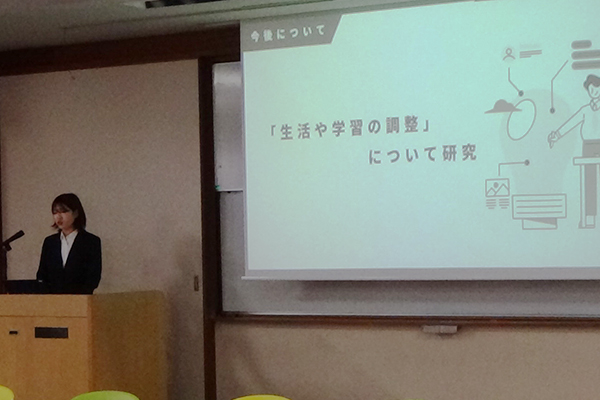 今後について

「生活や学習の調整」
について研究